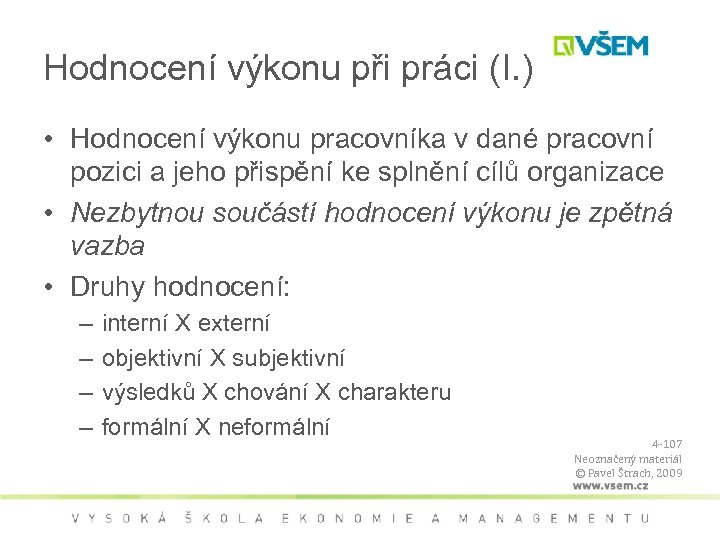 VŠEM

Hodnocení výkonu při práci (I.)

• Hodnocení výkonu pracovníka v dané pracovní pozici a jeho přispění ke splnění cílů organizace

• Nezbytnou součástí hodnocení výkonu je zpětná vazba

• Druhy hodnocení:
– interní X externí
– objektivní X subjektivní
– výsledků X chování X charakteru
– formální X neformální

4-107
Neoznačený materiál
© Pavel Štrach, 2009
www.vsem.cz

VYSOKÁ ŠKOLA EKONOMIE A MANAGEMENTU